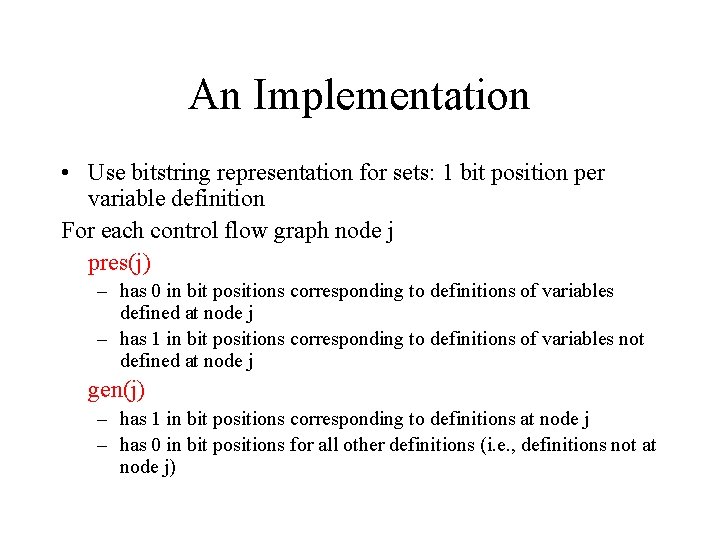 An Implementation

• Use bitstring representation for sets: 1 bit position per variable definition

For each control flow graph node j

pres(j)

– has 0 in bit positions corresponding to definitions of variables defined at node j

– has 1 in bit positions corresponding to definitions of variables not defined at node j

gen(j)

– has 1 in bit positions corresponding to definitions at node j

– has 0 in bit positions for all other definitions (i.e., definitions not at node j)